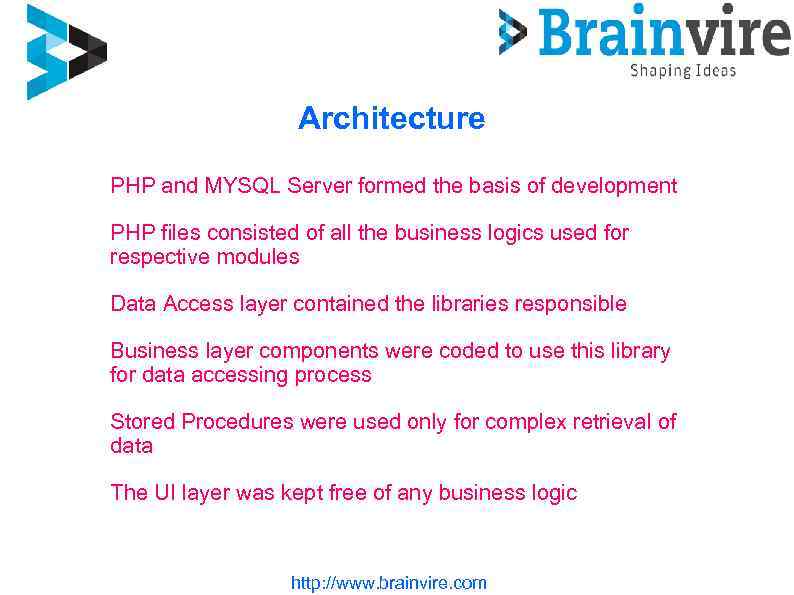 Brainvire
Shaping Ideas

Architecture

PHP and MYSQL Server formed the basis of development

PHP files consisted of all the business logics used for respective modules

Data Access layer contained the libraries responsible

Business layer components were coded to use this library for data accessing process

Stored Procedures were used only for complex retrieval of data

The UI layer was kept free of any business logic

http://www.brainvire.com